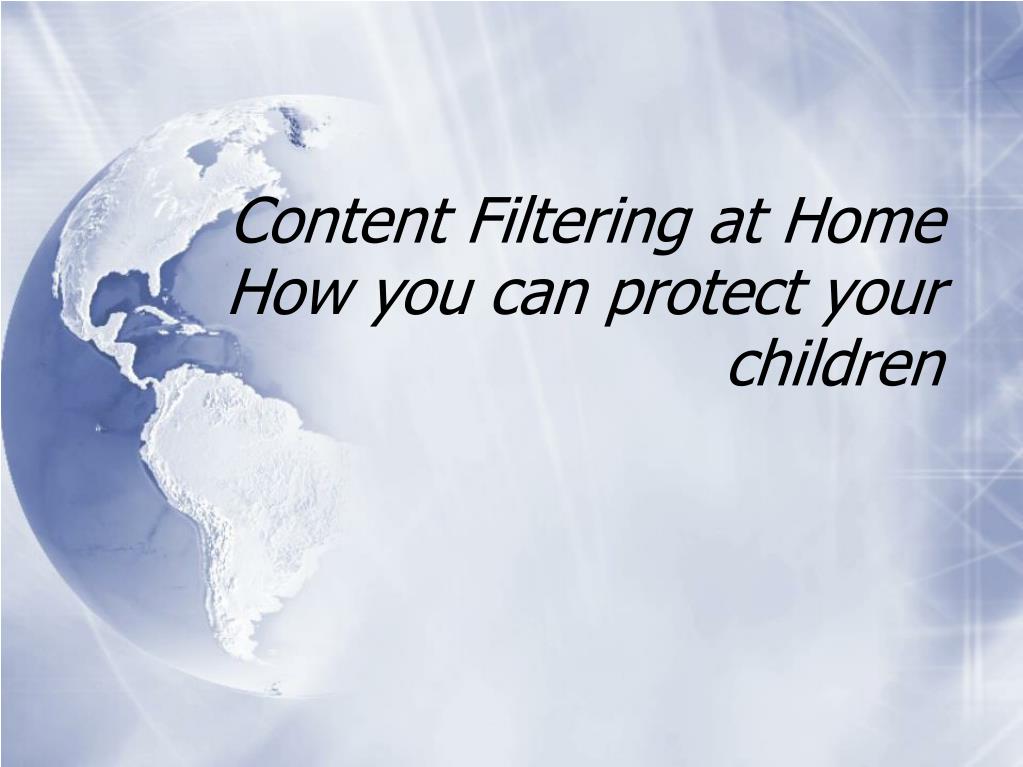 Content Filtering at Home
How you can protect your children